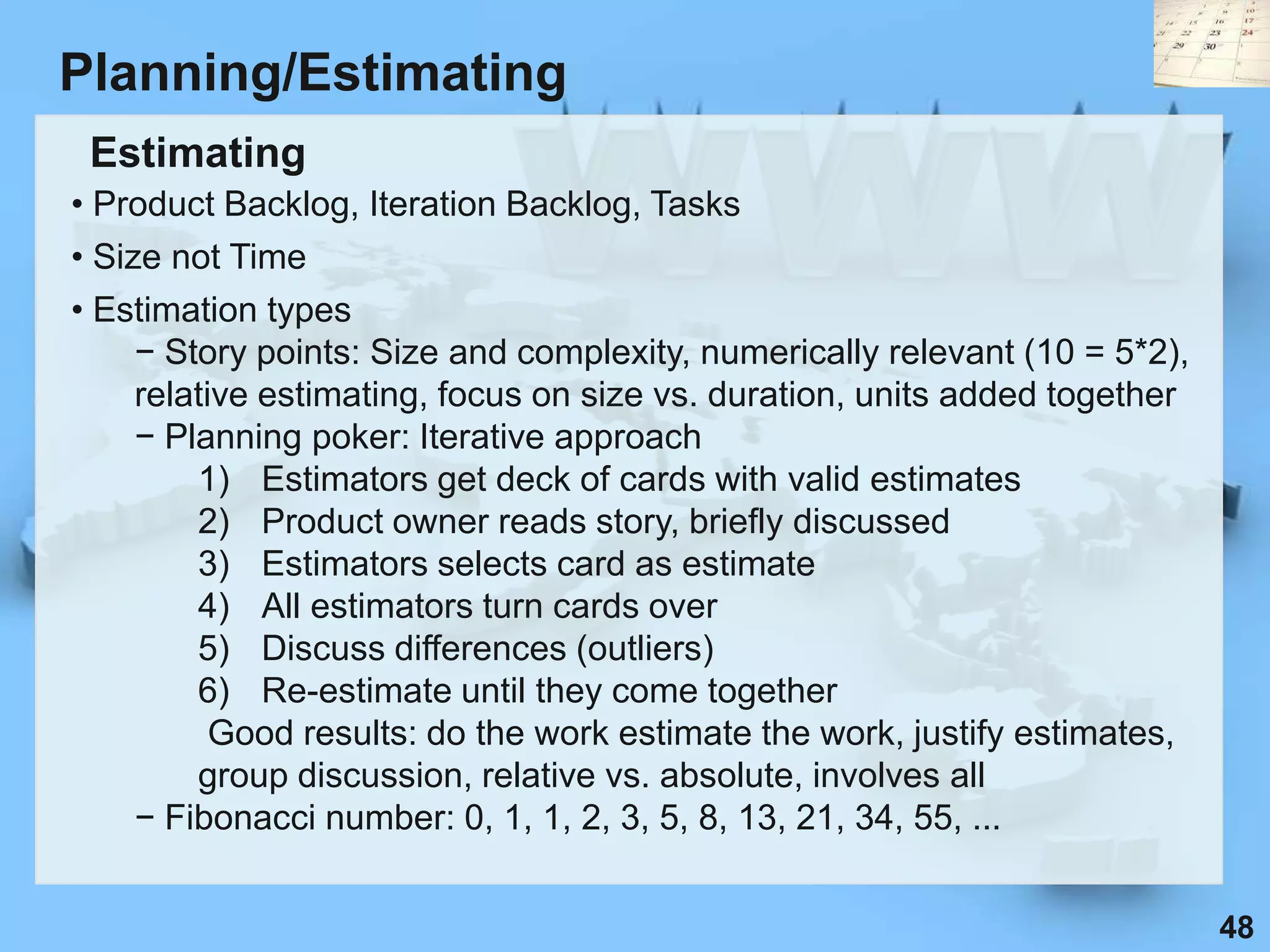 Planning/Estimating

Estimating

• Product Backlog, Iteration Backlog, Tasks

• Size not Time

• Estimation types

− Story points: Size and complexity, numerically relevant (10 = 5*2), relative estimating, focus on size vs. duration, units added together

− Planning poker: Iterative approach

1) Estimators get deck of cards with valid estimates

2) Product owner reads story, briefly discussed

3) Estimators selects card as estimate

4) All estimators turn cards over

5) Discuss differences (outliers)

6) Re-estimate until they come together

Good results: do the work estimate the work, justify estimates, group discussion, relative vs. absolute, involves all

− Fibonacci number: 0, 1, 1, 2, 3, 5, 8, 13, 21, 34, 55, ...

48